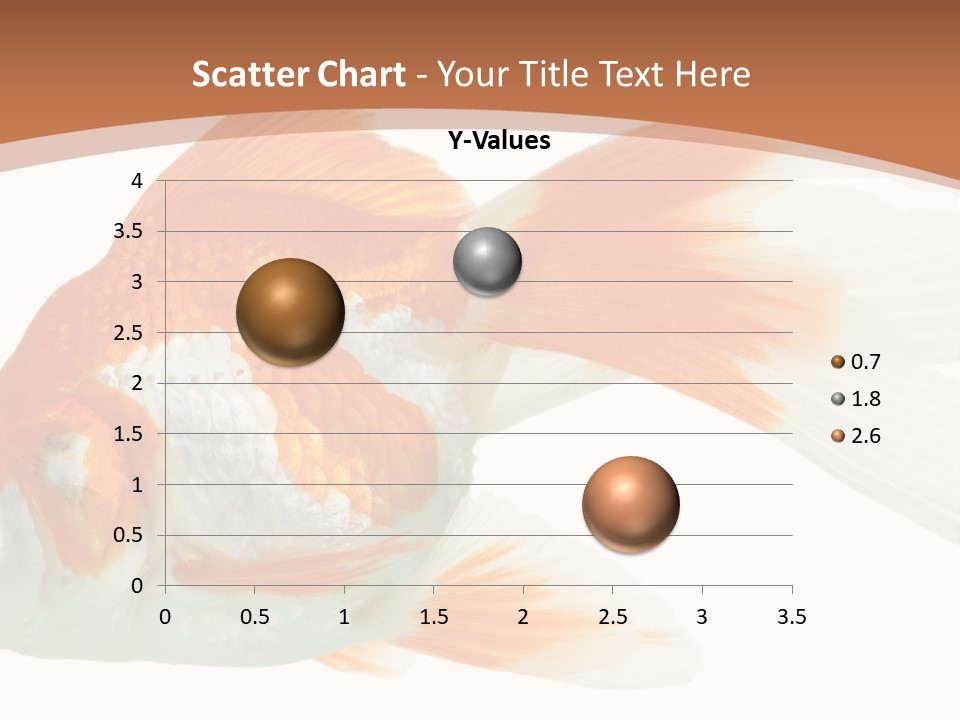 Scatter Chart - Your Title Text Here

Y-Values

4
3.5
3
2.5
2
1.5
1
0.5
0

0 0.5 1 1.5 2 2.5 3 3.5

0.7
1.8
2.6